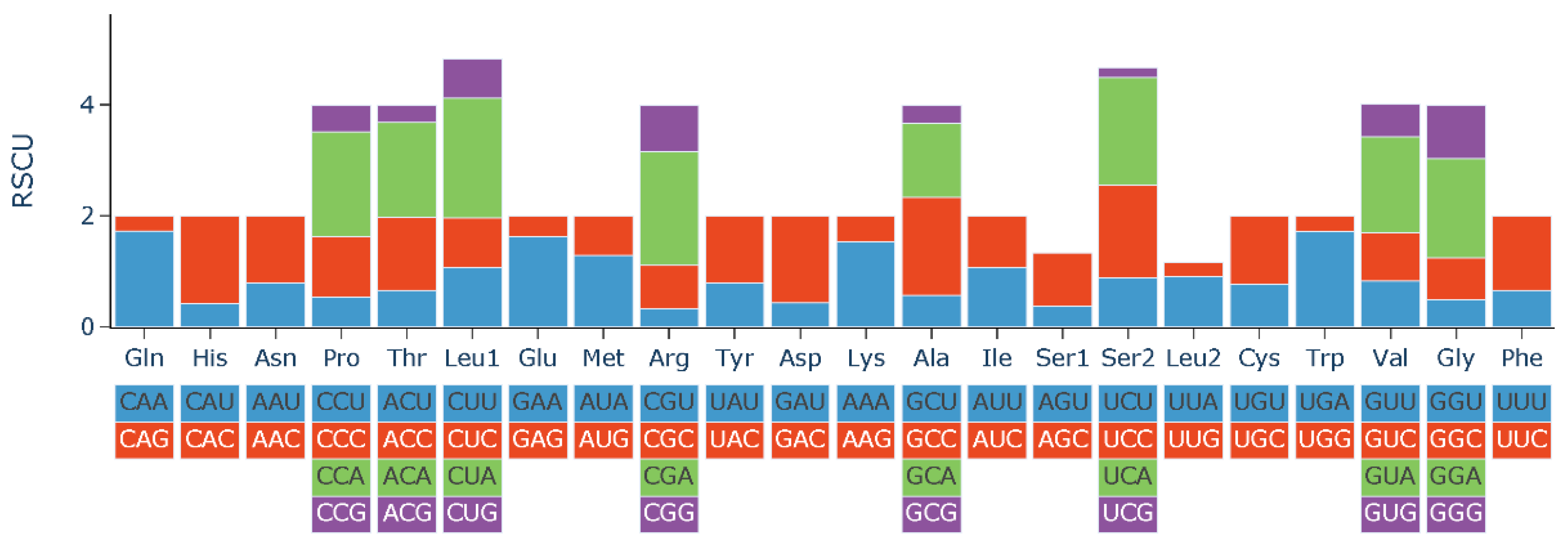 RSCU

4
2
0

Gln His Asn Pro Thr Leu1 Glu Met Arg Tyr Asp Lys Ala Ile Ser1 Ser2 Leu2 Cys Trp Val Gly Phe

CAA CAU AAU CCU ACU CUU GAA AUA CGU UAU GAU AAA GCU AUU AGU UCU UUA UGU UGA GUU GGU UUU
CAG CAC AAC CCC ACC CUC GAG AUG CGC UAC GAC AAG GCC AUC AGC UCC UUG UGC UGG GUC GGC UUC
CCA ACA CUA CGA GCA UCA GUA GGA
CCG ACG CUG CGG GCG UCG GUG GGG